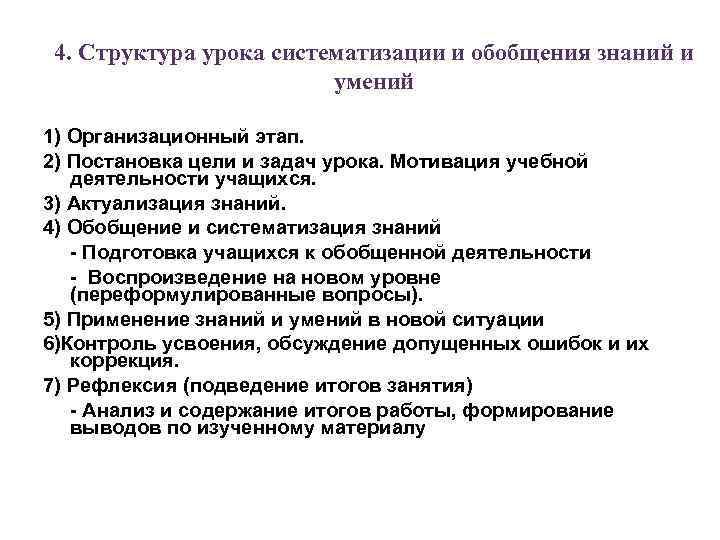 4. Структура урока систематизации и обобщения знаний и умений

1) Организационный этап.

2) Постановка цели и задач урока. Мотивация учебной деятельности учащихся.

3) Актуализация знаний.

4) Обобщение и систематизация знаний

- Подготовка учащихся к обобщенной деятельности

- Воспроизведение на новом уровне (переформулированные вопросы).

5) Применение знаний и умений в новой ситуации

6)Контроль усвоения, обсуждение допущенных ошибок и их коррекция.

7) Рефлексия (подведение итогов занятия)

- Анализ и содержание итогов работы, формирование выводов по изученному материалу